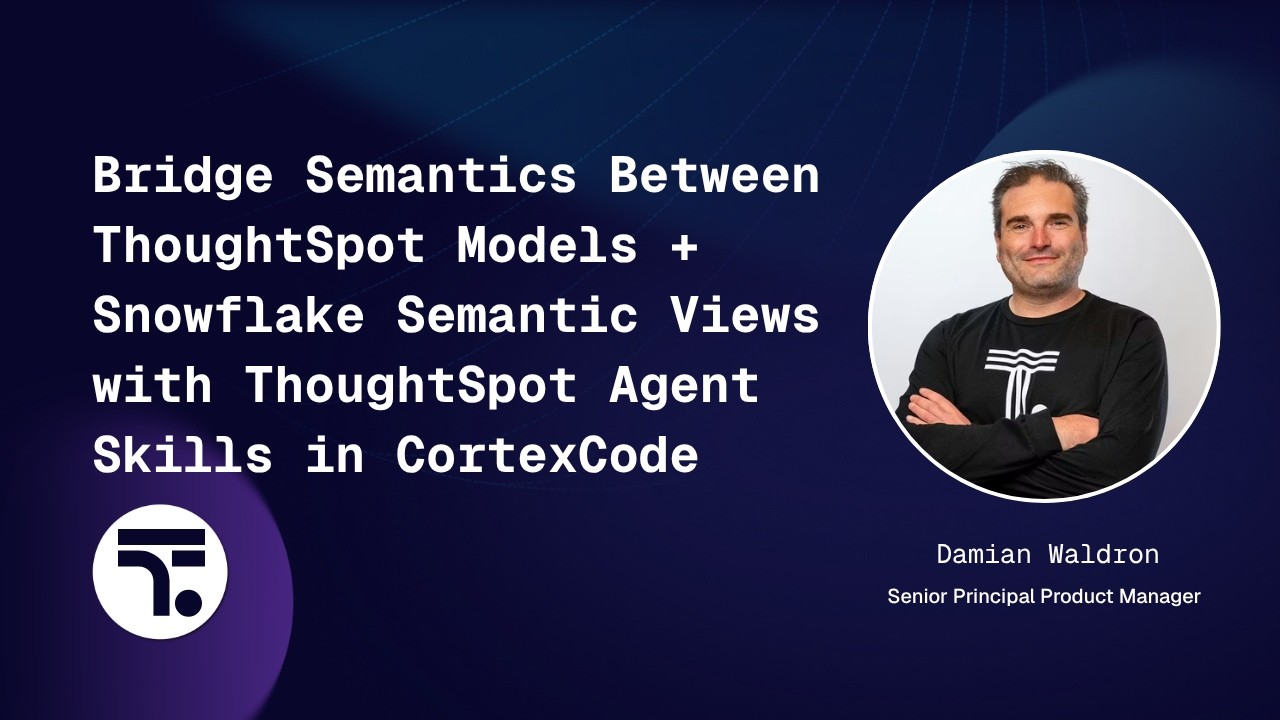 Bridge Semantics Between ThoughtSpot Models + Snowflake Semantic Views with ThoughtSpot Agent Skills in CortexCode

Damian Waldron
Senior Principal Product Manager